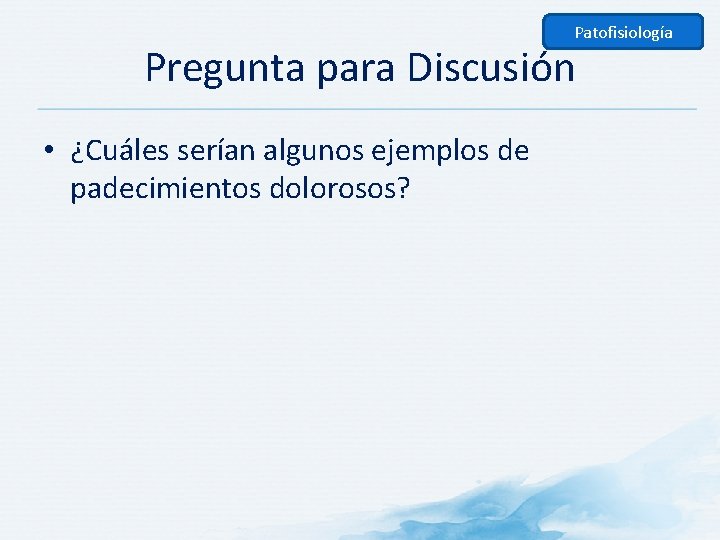 Patofisiología

Pregunta para Discusión

• ¿Cuáles serían algunos ejemplos de padecimientos dolorosos?